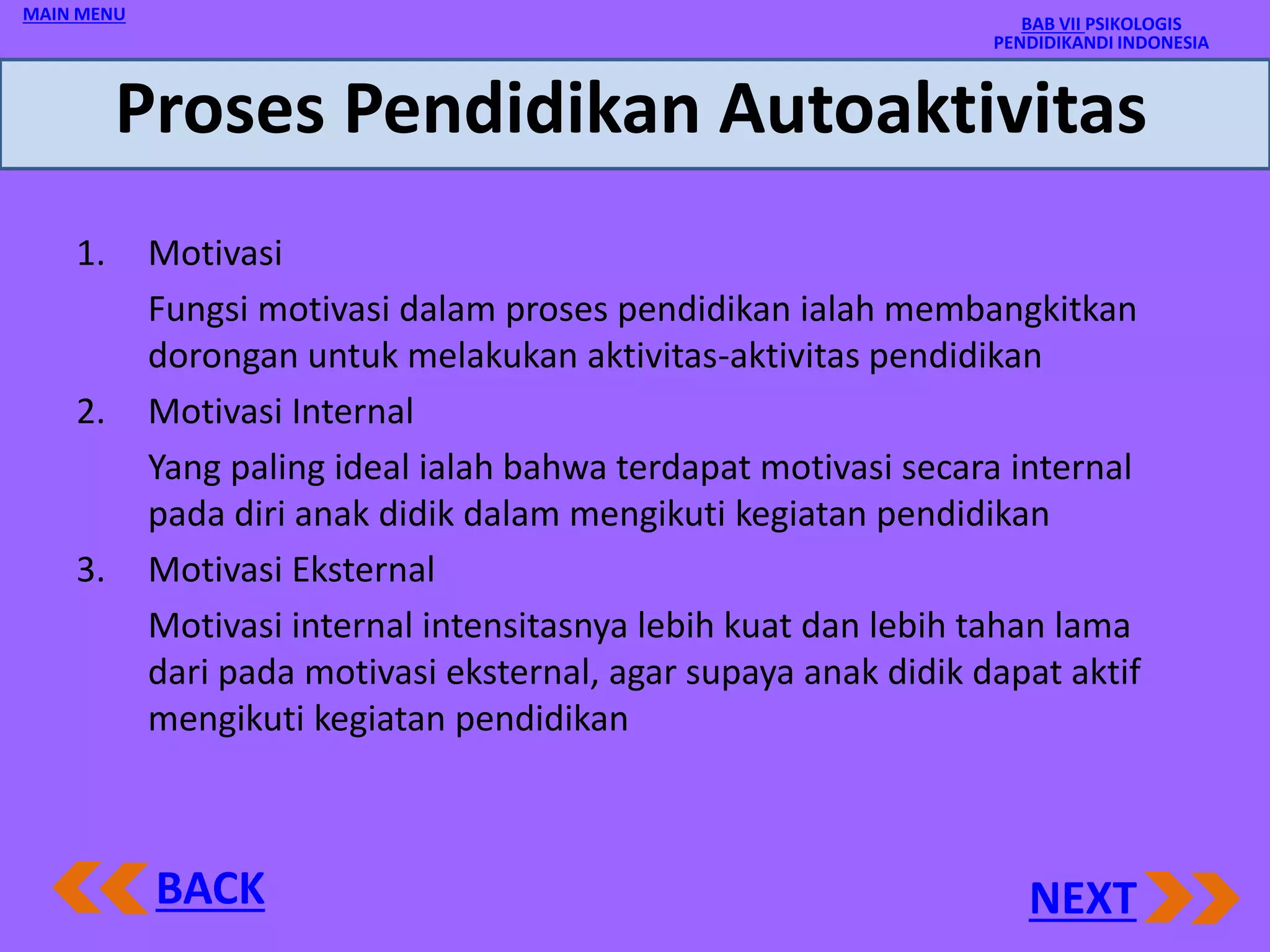 MAIN MENU

BAB VII PSIKOLOGIS PENDIDIKANDI INDONESIA

Proses Pendidikan Autoaktivitas

1. Motivasi

Fungsi motivasi dalam proses pendidikan ialah membangkitkan dorongan untuk melakukan aktivitas-aktivitas pendidikan

2. Motivasi Internal

Yang paling ideal ialah bahwa terdapat motivasi secara internal pada diri anak didik dalam mengikuti kegiatan pendidikan

3. Motivasi Eksternal

Motivasi internal intensitasnya lebih kuat dan lebih tahan lama dari pada motivasi eksternal, agar supaya anak didik dapat aktif mengikuti kegiatan pendidikan

BACK

NEXT